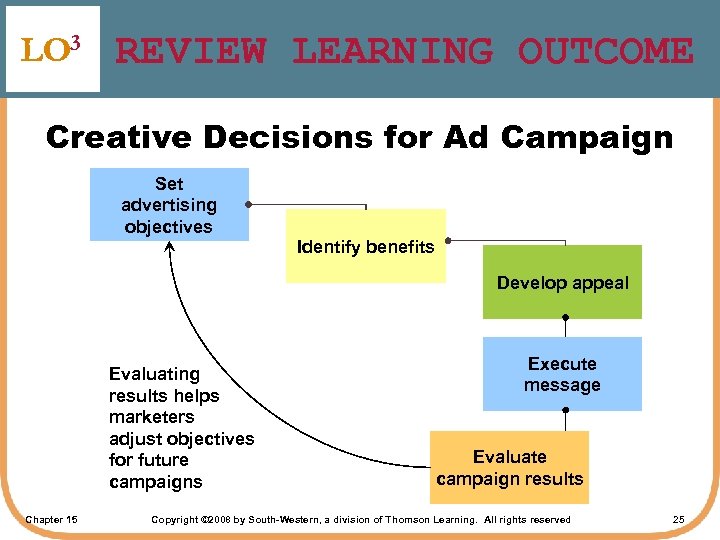 LO$^3$ REVIEW LEARNING OUTCOME

Creative Decisions for Ad Campaign

Set advertising objectives

Identify benefits

Develop appeal

Execute message

Evaluate campaign results

Evaluating results helps marketers adjust objectives for future campaigns

Chapter 15 Copyright ©2008 by South-Western, a division of Thomson Learning. All rights reserved 25